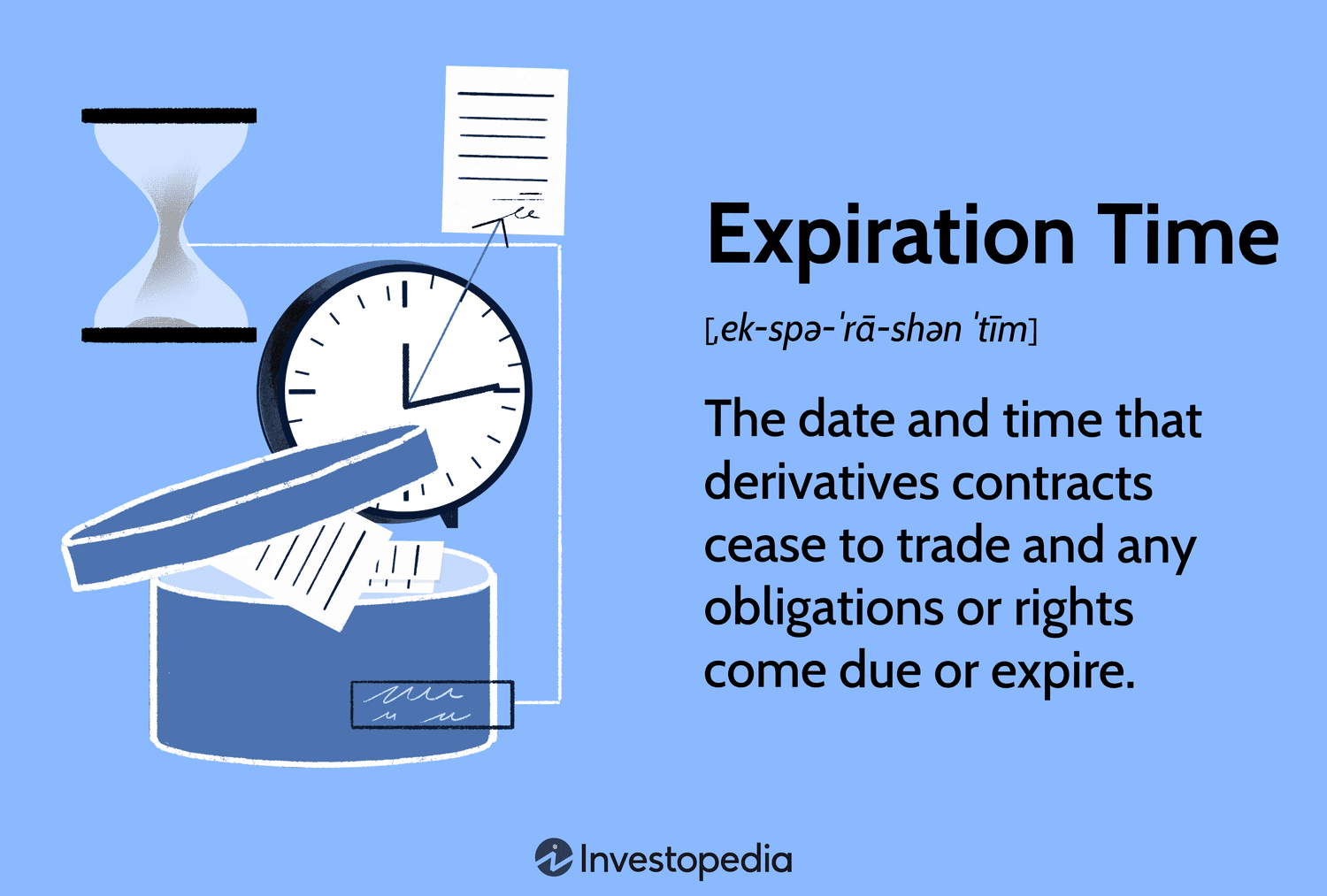 Expiration Time

[ˌek-spə-ˈrā-shən ˈtīm]

The date and time that derivatives contracts cease to trade and any obligations or rights come due or expire.

Investopedia